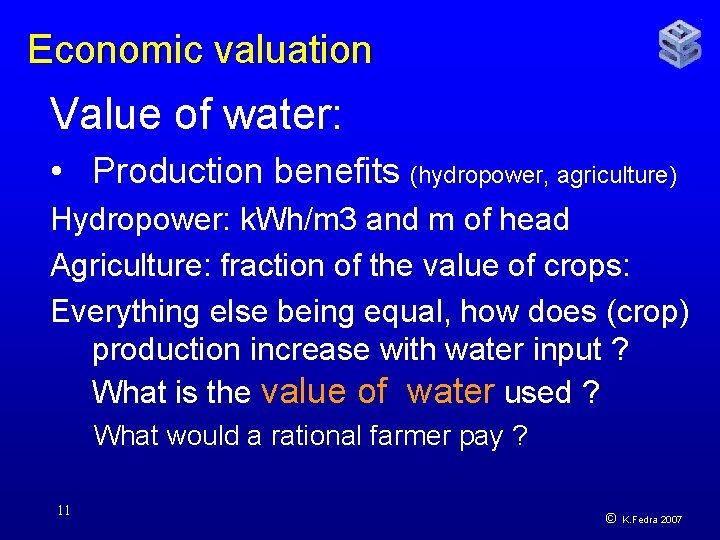 Economic valuation

Value of water:

• Production benefits (hydropower, agriculture)

Hydropower: kWh/m3 and m of head

Agriculture: fraction of the value of crops:

Everything else being equal, how does (crop) production increase with water input ?

What is the value of water used ?

What would a rational farmer pay ?

11

© K.Fedra 2007